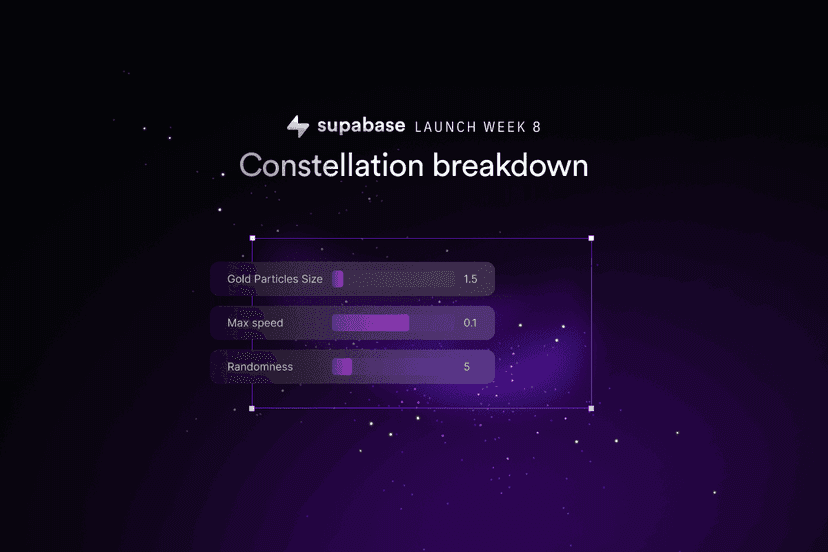 supabase LAUNCH WEEK 8

Constellation breakdown

Gold Particles Size 1.5

Max speed 0.1

Randomness 5